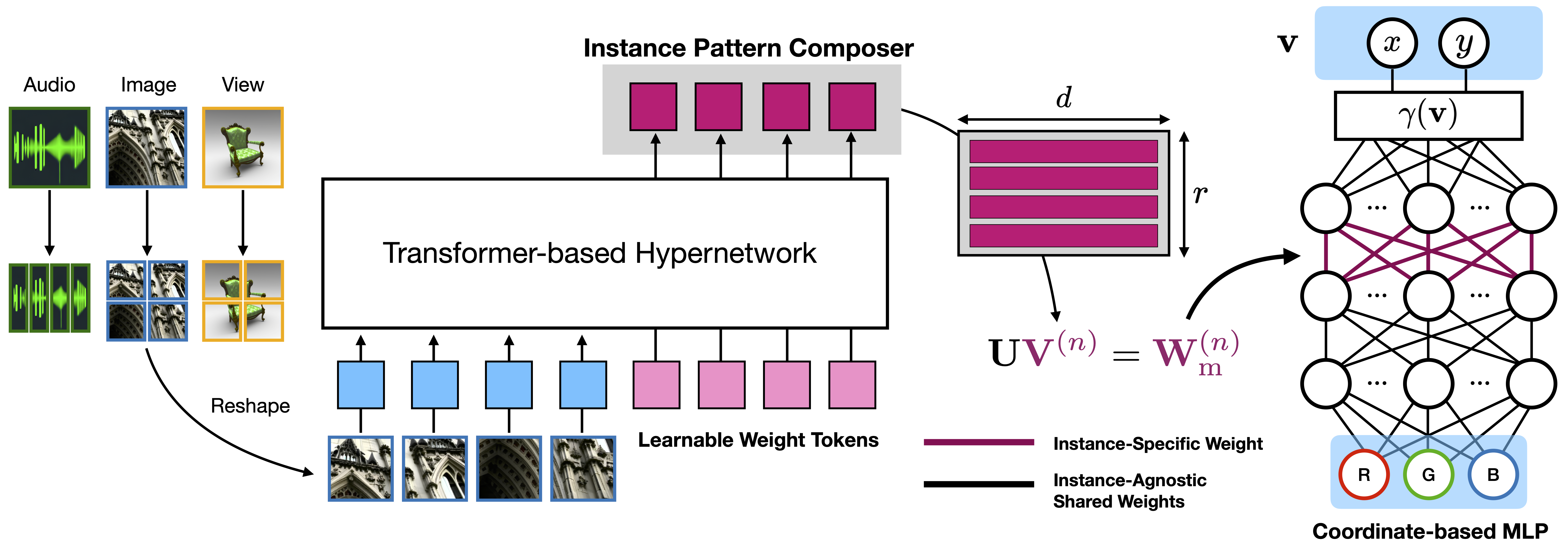 Audio
Image
View

Reshape

Instance Pattern Composer

Transformer-based Hypernetwork

Learnable Weight Tokens

$d$

$r$

$\mathbf{U}\mathbf{V}^{(n)} = \mathbf{W}_{\mathrm{m}}^{(n)}$

Instance-Specific Weight

Instance-Agnostic Shared Weights

$\mathbf{v}$

$x$

$y$

$\gamma(\mathbf{v})$

...

...

...

...

...

...

R

G

B

Coordinate-based MLP